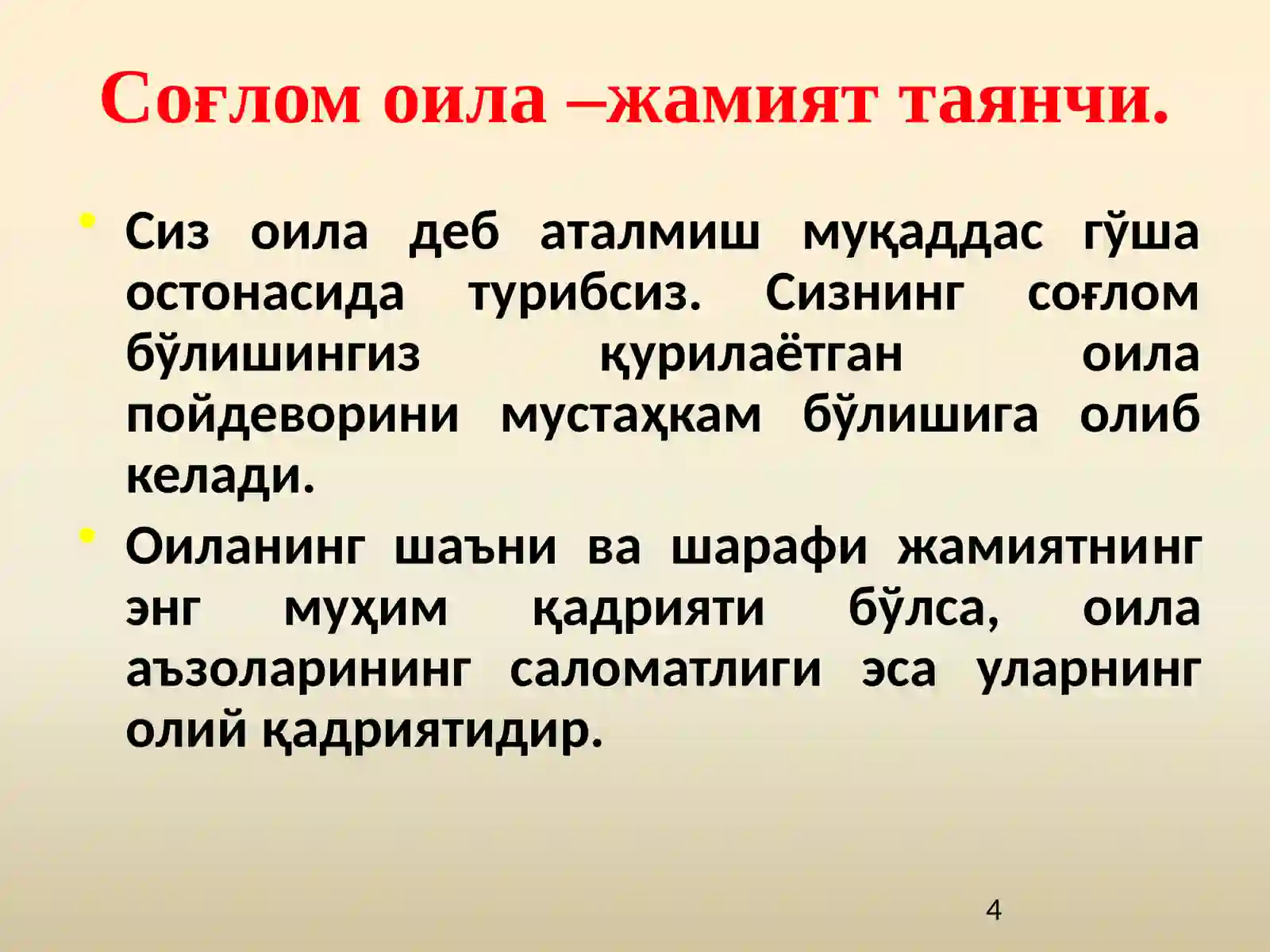 Соғлом оила –жамият таянчи.

• Сиз оила деб аталмиш муқаддас гўша остонасида турибсиз. Сизнинг соғлом бўлишингиз қурилаётган оила пойдеворини мустаҳкам бўлишига олиб келади.

• Оиланинг шаъни ва шарафи жамиятнинг энг муҳим қадрияти бўлса, оила аъзоларининг саломатлиги эса уларнинг олий қадриятидир.

4